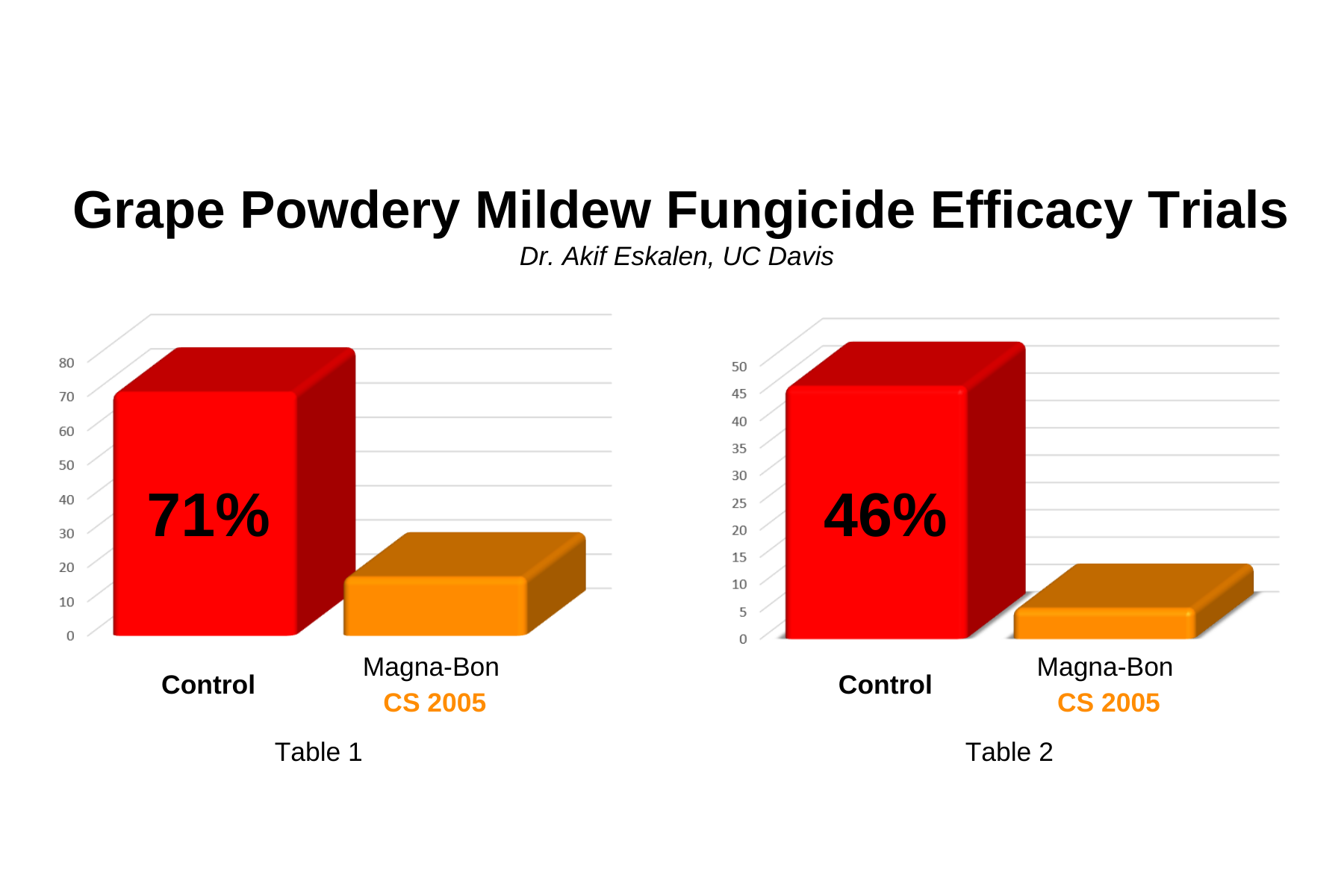 Grape Powdery Mildew Fungicide Efficacy Trials
Dr. Akif Eskalen, UC Davis

80
70
60
50
40
30
20
10
0

71%

Control

Magna-Bon
CS 2005

Table 1

50
45
40
35
30
25
20
15
10
5
0

46%

Control

Magna-Bon
CS 2005

Table 2